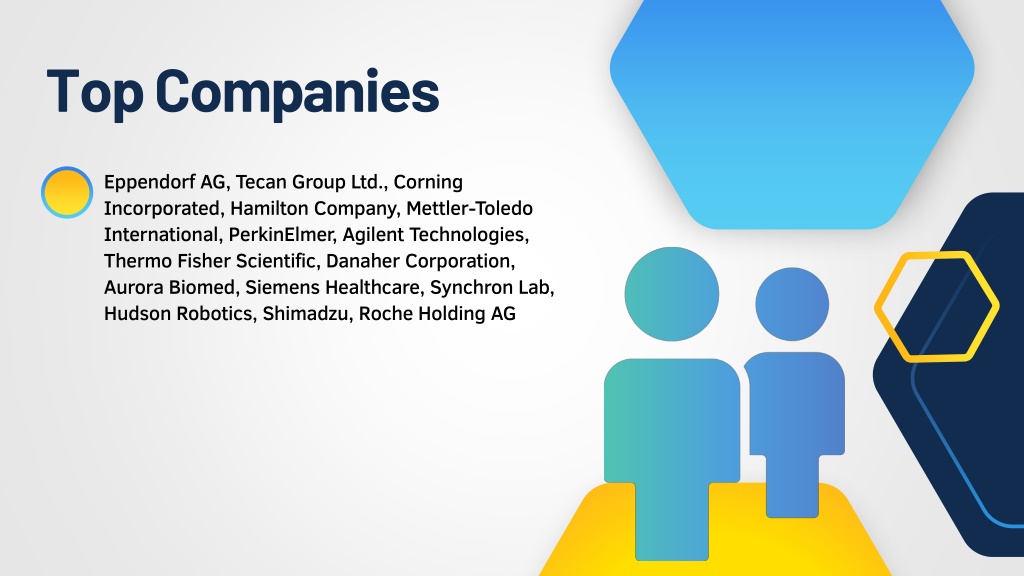 Top Companies

Eppendorf AG, Tecan Group Ltd., Corning Incorporated, Hamilton Company, Mettler-Toledo International, PerkinElmer, Agilent Technologies, Thermo Fisher Scientific, Danaher Corporation, Aurora Biomed, Siemens Healthcare, Synchron Lab, Hudson Robotics, Shimadzu, Roche Holding AG